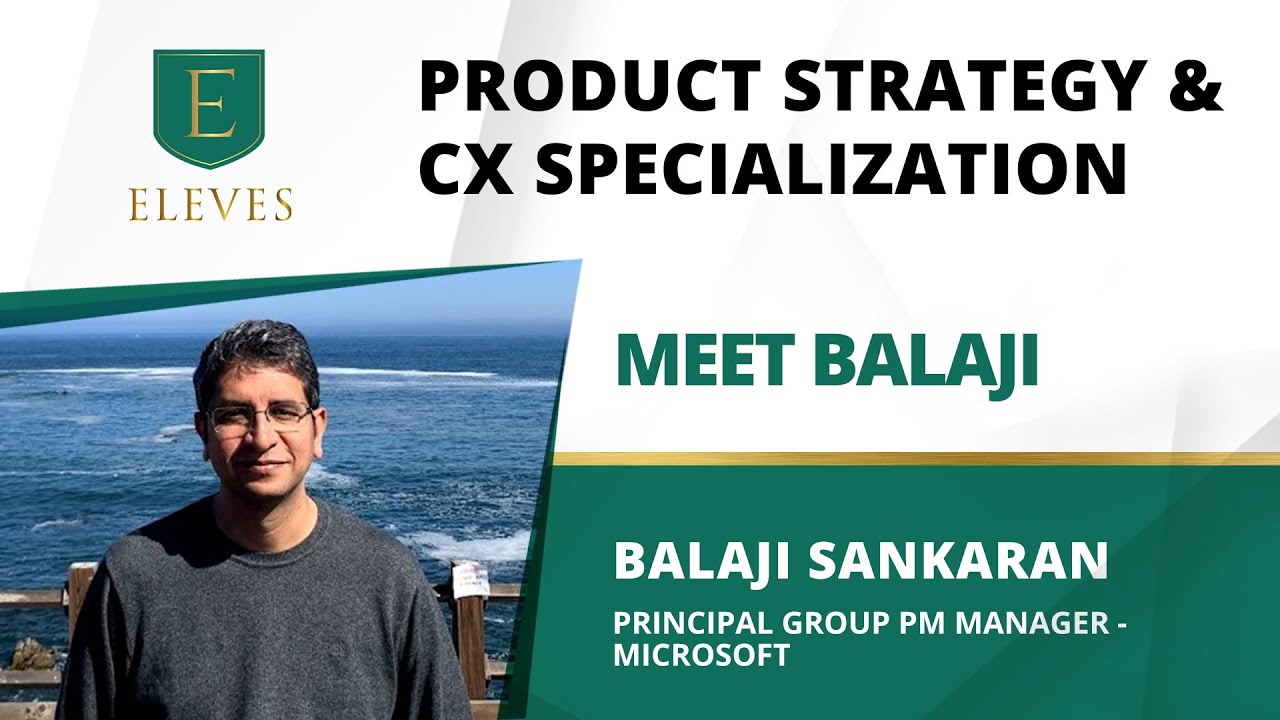 E
ELEVES

PRODUCT STRATEGY & CX SPECIALIZATION

MEET BALAJI

BALAJI SANKARAN

PRINCIPAL GROUP PM MANAGER - MICROSOFT